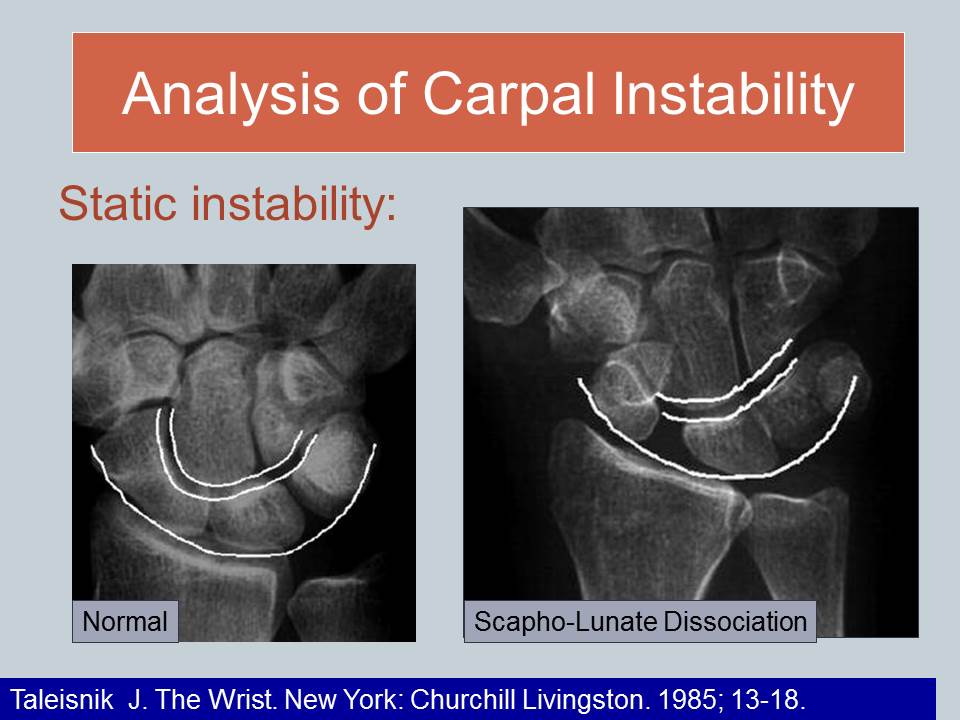 Analysis of Carpal Instability

Static instability:

Normal

Scapho-Lunate Dissociation

Taleisnik  J. The Wrist. New York: Churchill Livingston. 1985; 13-18.